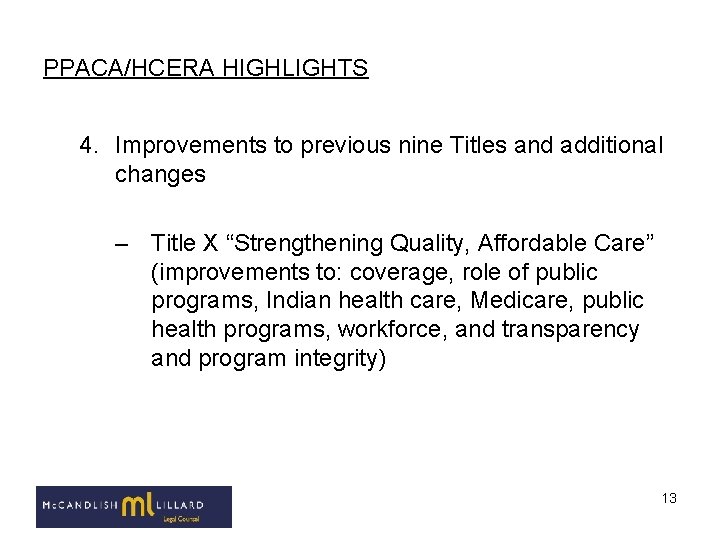 PPACA/HCERA HIGHLIGHTS

4. Improvements to previous nine Titles and additional changes

– Title X “Strengthening Quality, Affordable Care” (improvements to: coverage, role of public programs, Indian health care, Medicare, public health programs, workforce, and transparency and program integrity)

McCANDLISH ml LILLARD
Legal Counsel

13